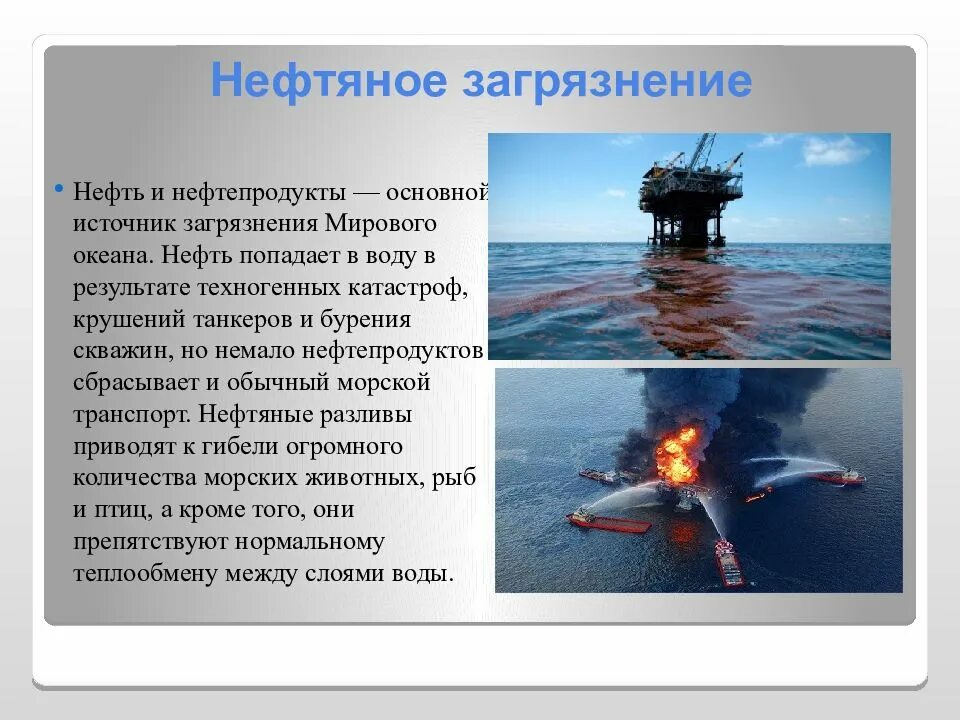 Нефтяное загрязнение

• Нефть и нефтепродукты — основной источник загрязнения Мирового океана. Нефть попадает в воду в результате техногенных катастроф, крушений танкеров и бурения скважин, но немало нефтепродуктов сбрасывает и обычный морской транспорт. Нефтяные разливы приводят к гибели огромного количества морских животных, рыб и птиц, а кроме того, они препятствуют нормальному теплообмену между слоями воды.